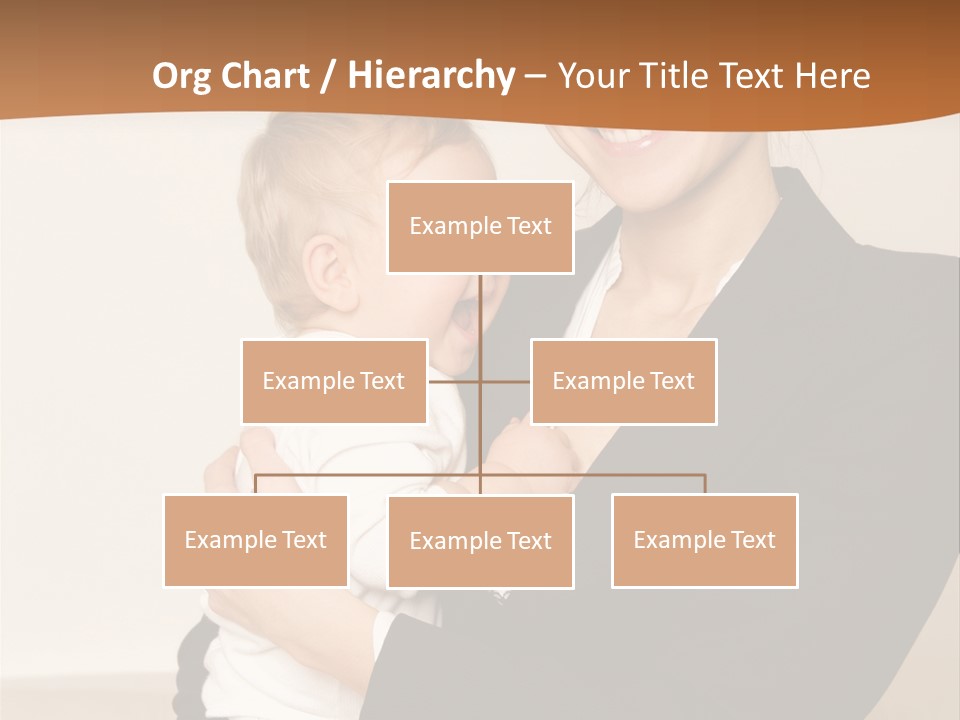 Org Chart / Hierarchy – Your Title Text Here

Example Text

Example Text

Example Text

Example Text

Example Text

Example Text